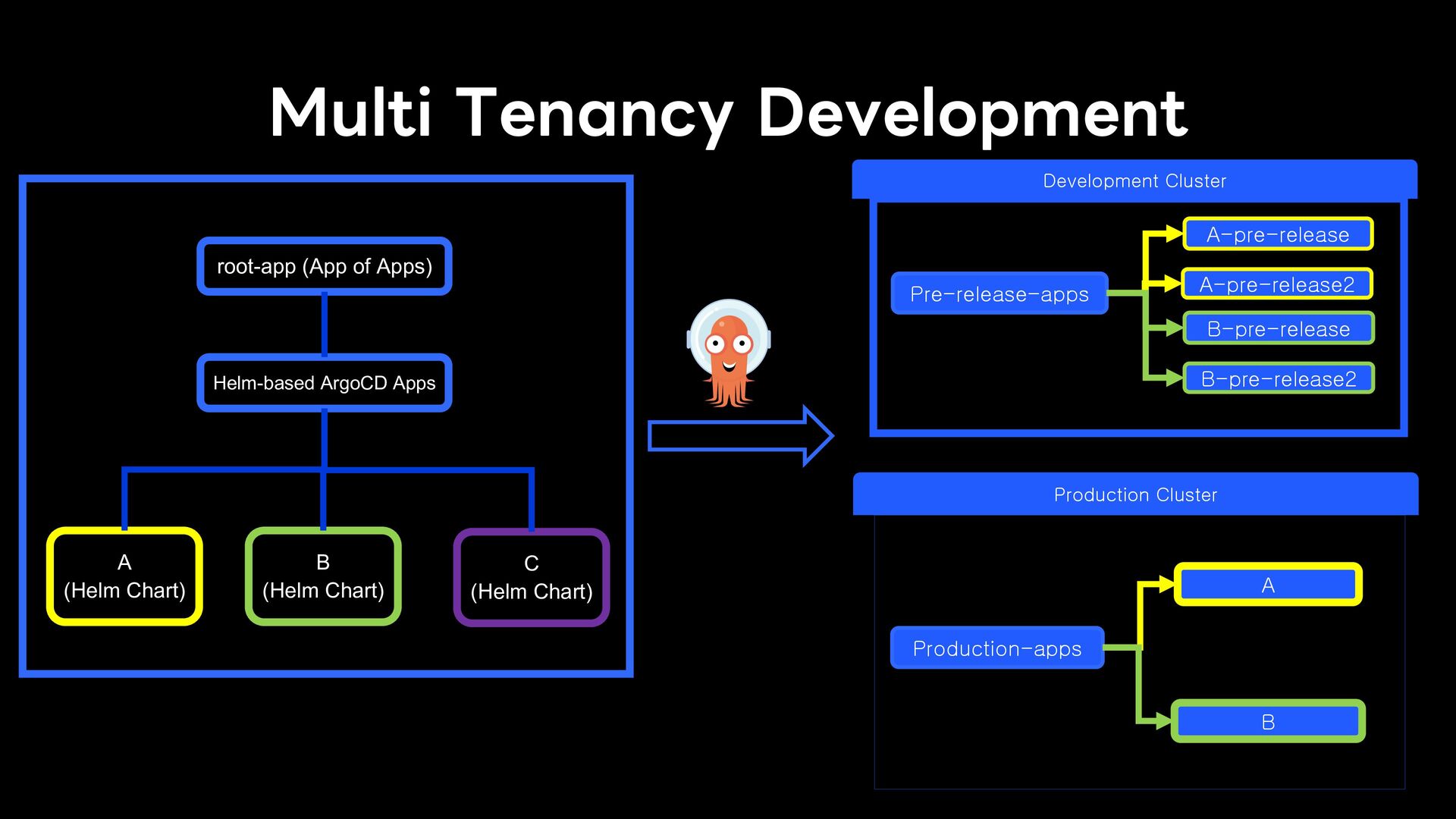 Multi Tenancy Development

root-app (App of Apps)

Helm-based ArgoCD Apps

A
(Helm Chart)

B
(Helm Chart)

C
(Helm Chart)

Development Cluster

Pre-release-apps

A-pre-release

A-pre-release2

B-pre-release

B-pre-release2

Production Cluster

Production-apps

A

B